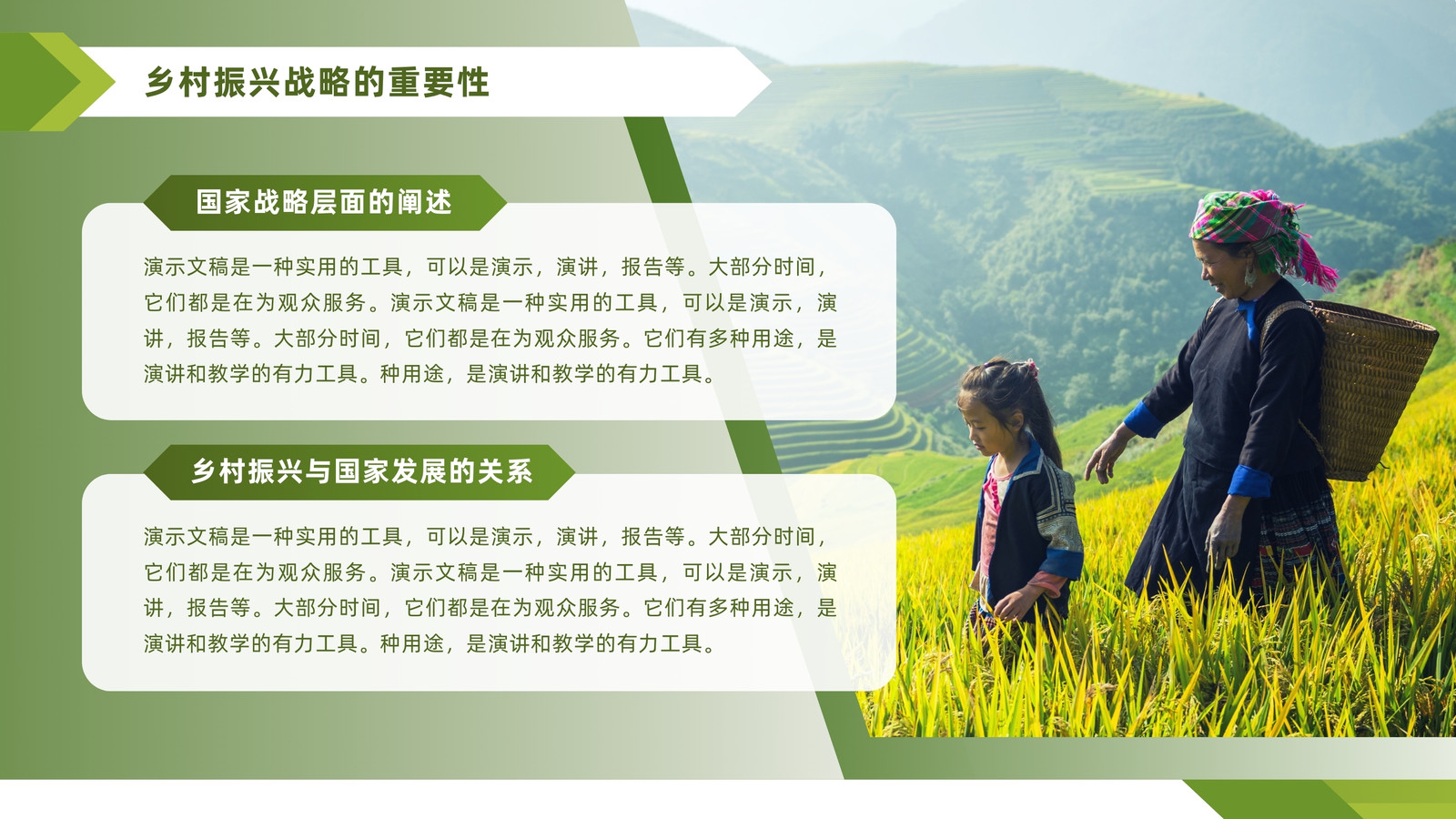 乡村振兴战略的重要性

国家战略层面的阐述

演示文稿是一种实用的工具，可以是演示，演讲，报告等。大部分时间，它们都是在为观众服务。演示文稿是一种实用的工具，可以是演示，演讲，报告等。大部分时间，它们都是在为观众服务。它们有多种用途，是演讲和教学的有力工具。种用途，是演讲和教学的有力工具。

乡村振兴与国家发展的关系

演示文稿是一种实用的工具，可以是演示，演讲，报告等。大部分时间，它们都是在为观众服务。演示文稿是一种实用的工具，可以是演示，演讲，报告等。大部分时间，它们都是在为观众服务。它们有多种用途，是演讲和教学的有力工具。种用途，是演讲和教学的有力工具。